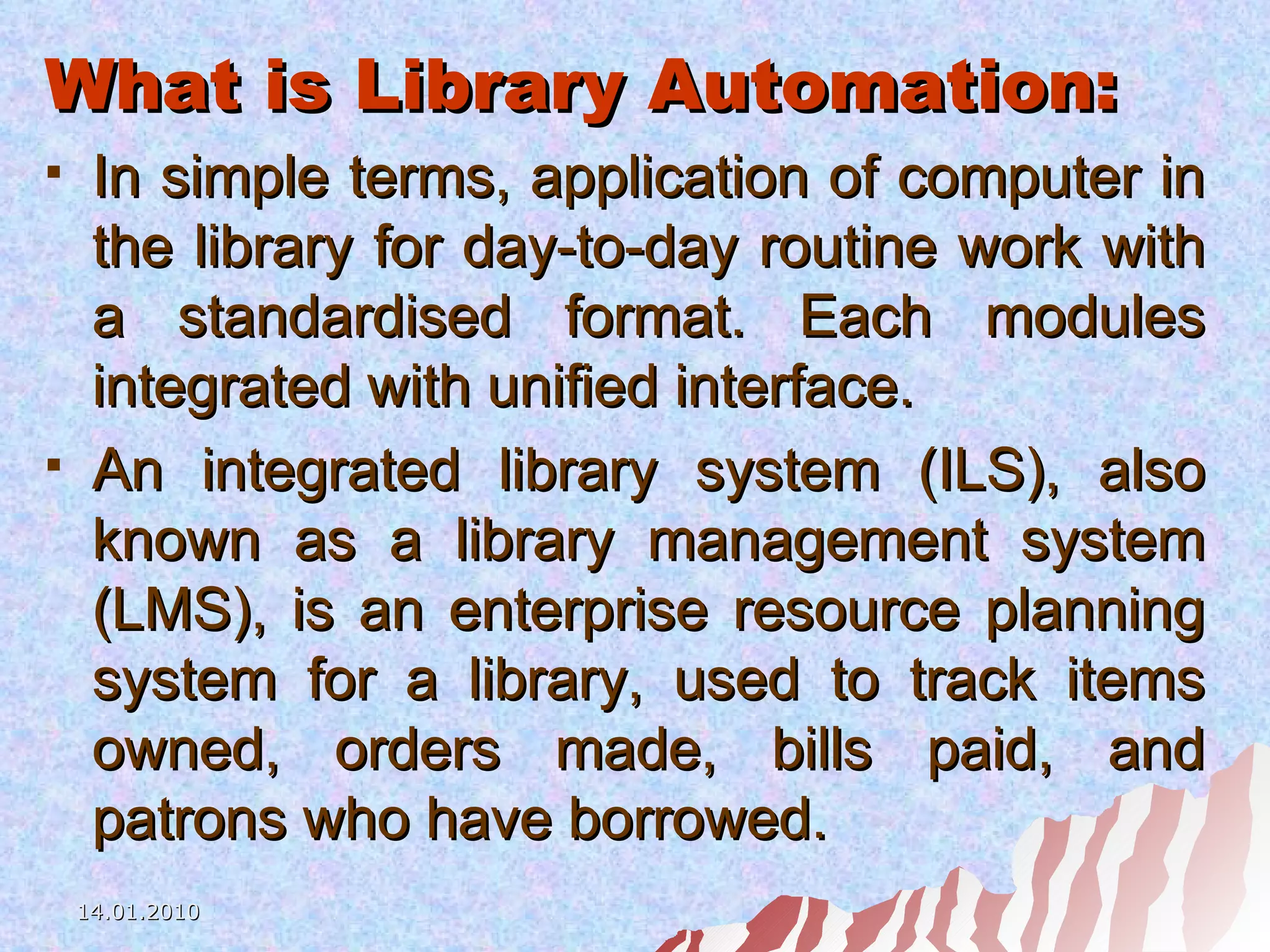 What is Library Automation:

▪ In simple terms, application of computer in the library for day-to-day routine work with a standardised format. Each modules integrated with unified interface.

▪ An integrated library system (ILS), also known as a library management system (LMS), is an enterprise resource planning system for a library, used to track items owned, orders made, bills paid, and patrons who have borrowed.

14.01.2010